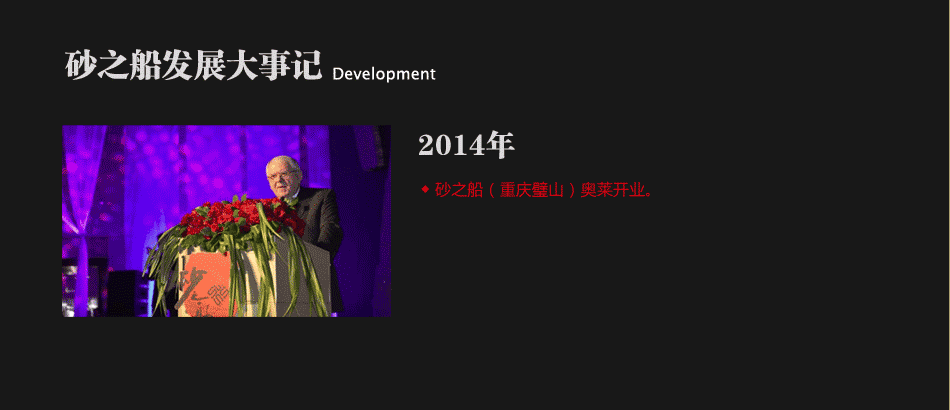 砂之船发展大事记 Development

2014年

◆ 砂之船（重庆璧山）奥莱开业。